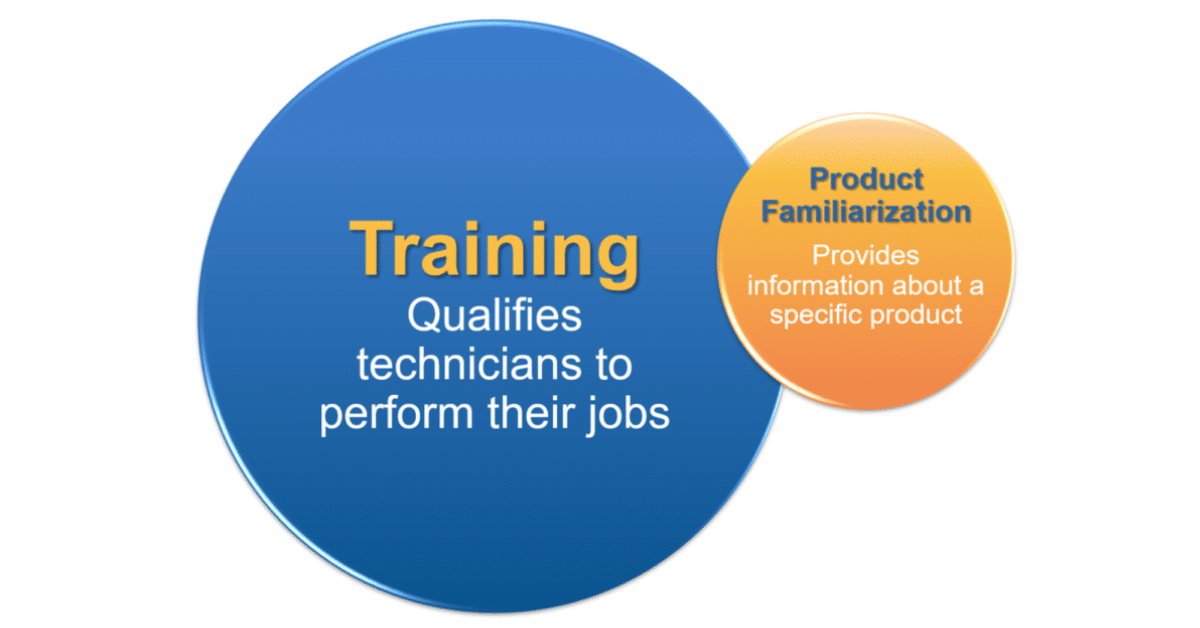 Training
Qualifies technicians to perform their jobs

Product Familiarization
Provides information about a specific product